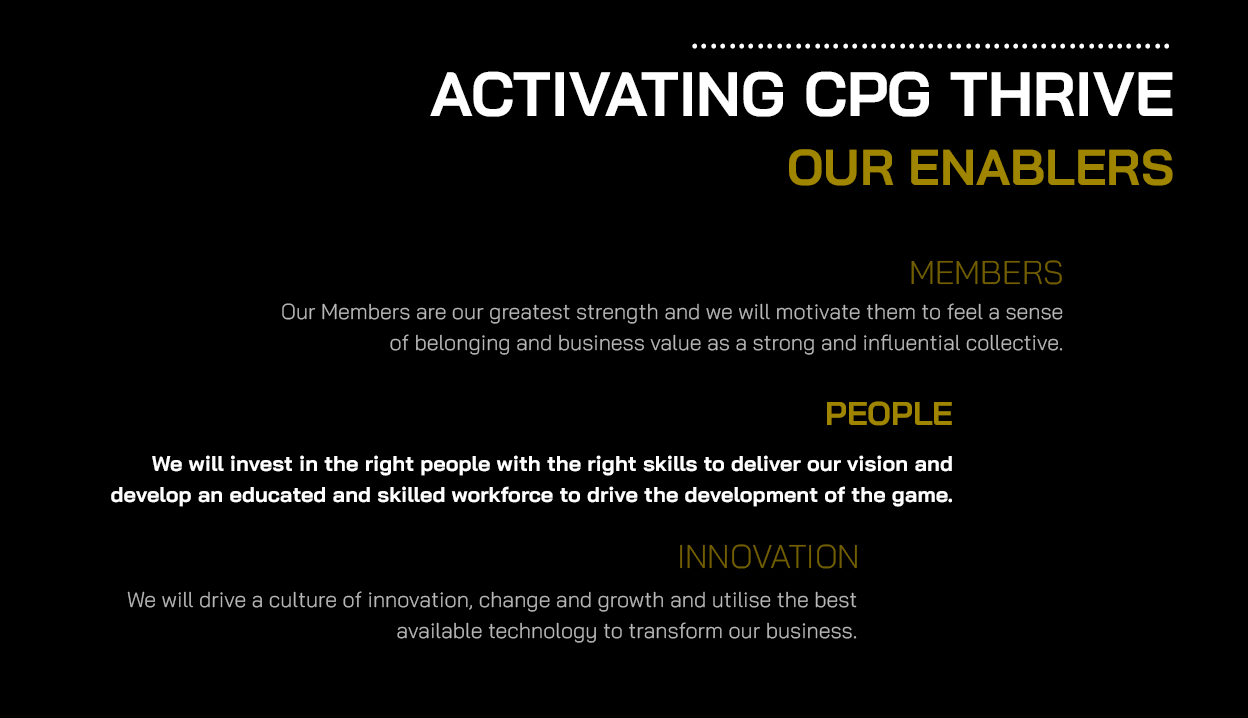 ACTIVATING CPG THRIVE
OUR ENABLERS

MEMBERS
Our Members are our greatest strength and we will motivate them to feel a sense of belonging and business value as a strong and influential collective.

PEOPLE
We will invest in the right people with the right skills to deliver our vision and develop an educated and skilled workforce to drive the development of the game.

INNOVATION
We will drive a culture of innovation, change and growth and utilise the best available technology to transform our business.